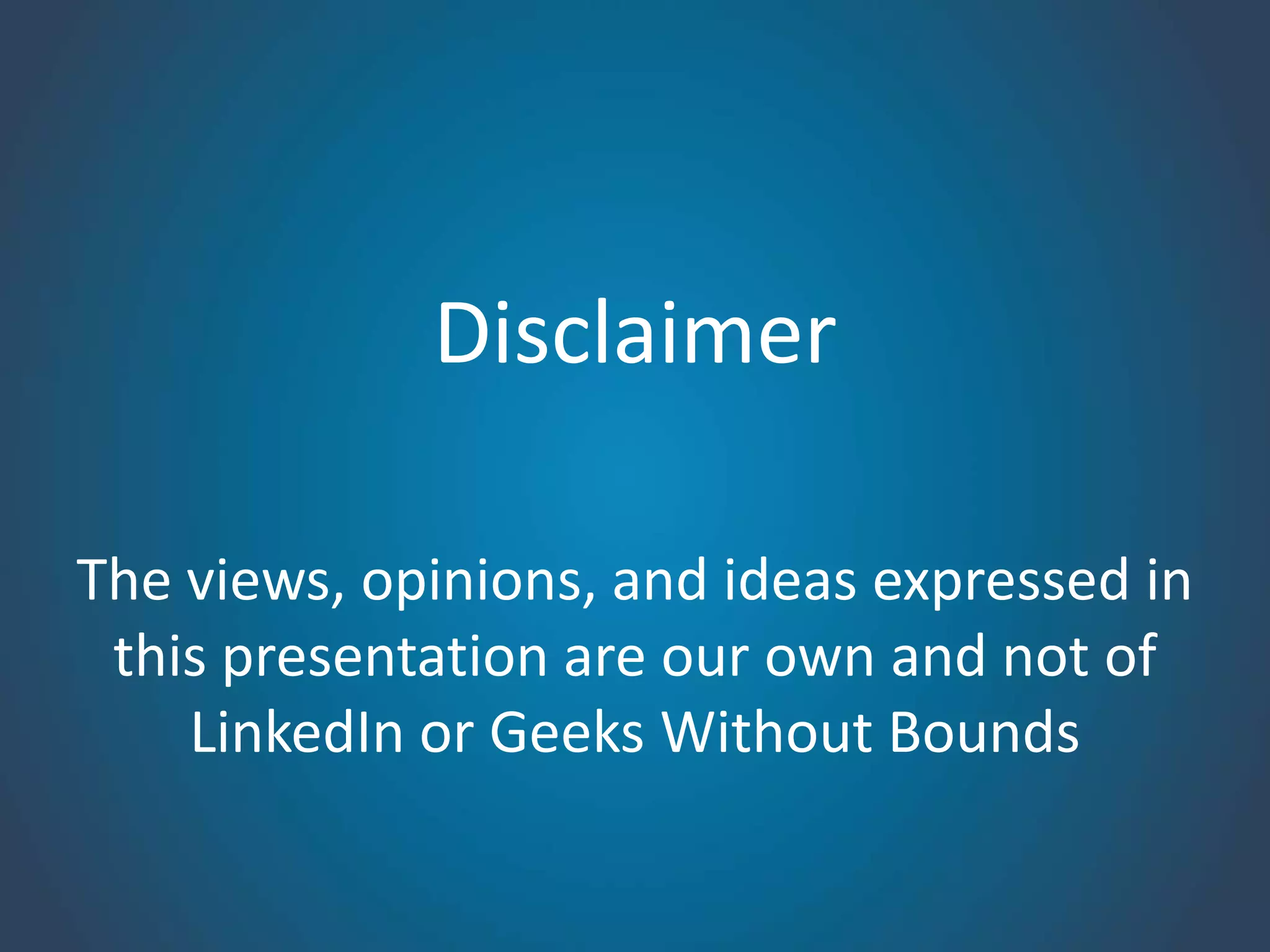 Disclaimer

The views, opinions, and ideas expressed in this presentation are our own and not of LinkedIn or Geeks Without Bounds